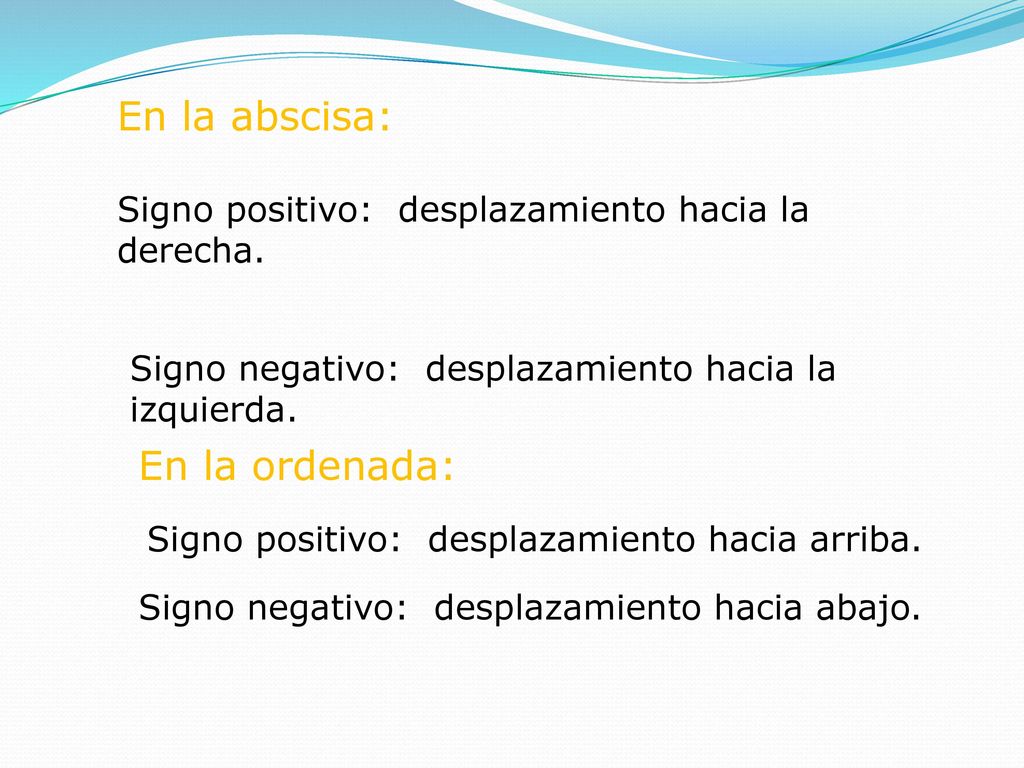 En la abscisa:

Signo positivo: desplazamiento hacia la derecha.

Signo negativo: desplazamiento hacia la izquierda.

En la ordenada:

Signo positivo: desplazamiento hacia arriba.

Signo negativo: desplazamiento hacia abajo.